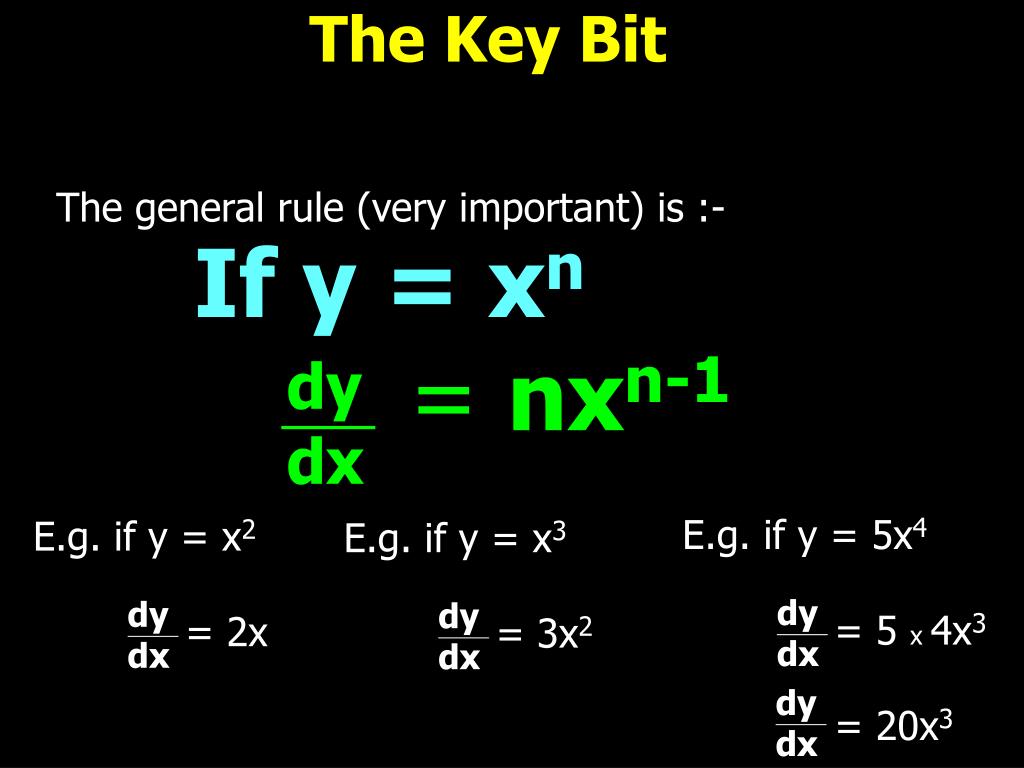 The Key Bit

The general rule (very important) is :-

If $y = x^n$

$\frac{dy}{dx} = nx^{n-1}$

E.g. if $y = x^2$

$\frac{dy}{dx} = 2x$

E.g. if $y = x^3$

$\frac{dy}{dx} = 3x^2$

E.g. if $y = 5x^4$

$\frac{dy}{dx} = 5 \times 4x^3$

$\frac{dy}{dx} = 20x^3$